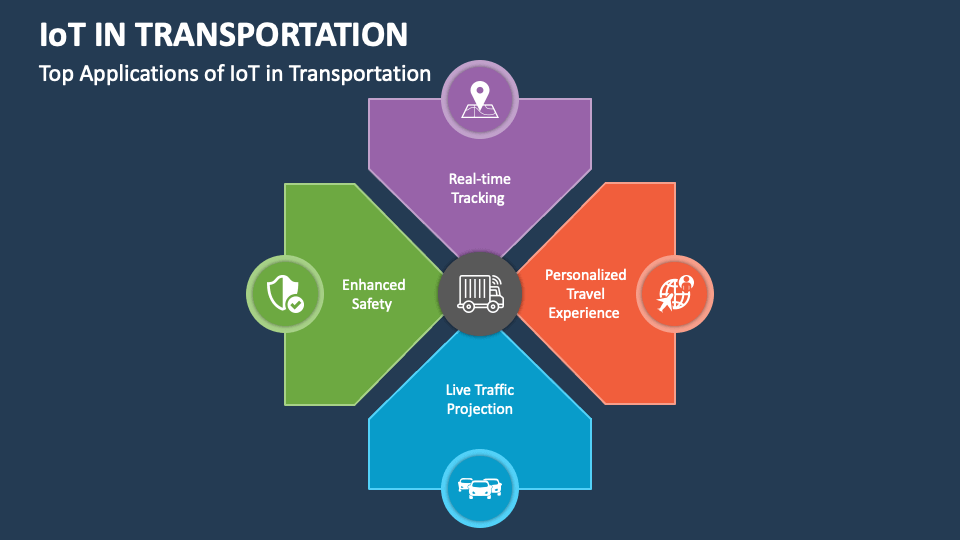 IoT IN TRANSPORTATION

Top Applications of IoT in Transportation

Real-time Tracking

Enhanced Safety

Personalized Travel Experience

Live Traffic Projection